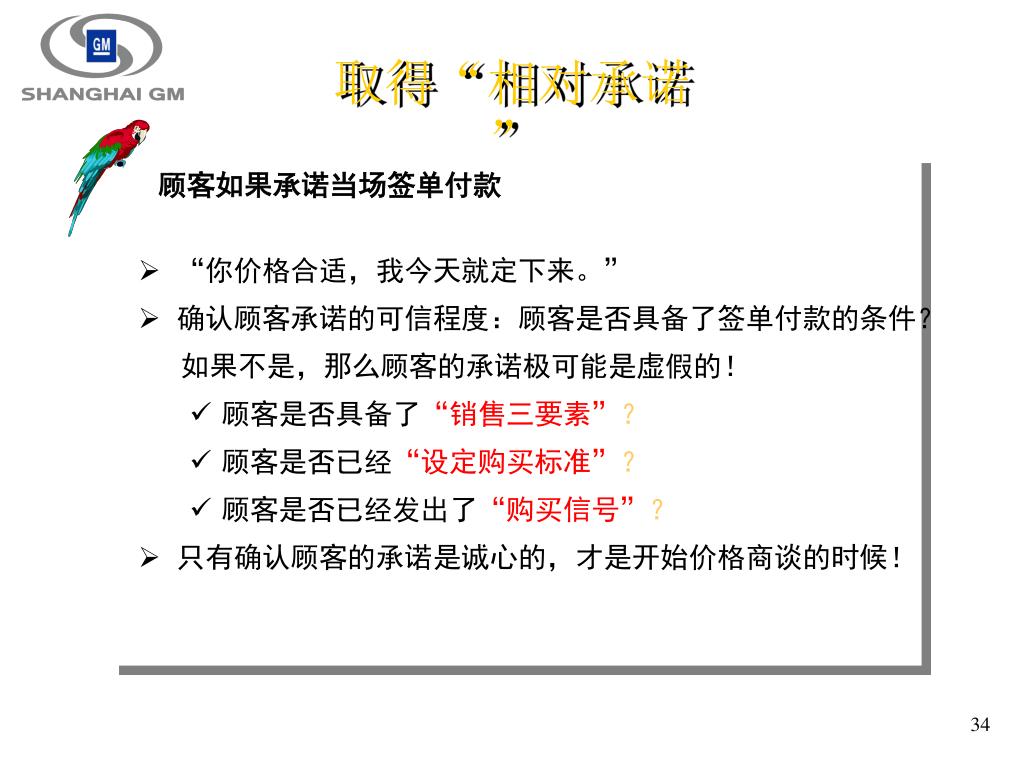 GM
SHANGHAI GM

取得“相对承诺”

顾客如果承诺当场签单付款

➢ “你价格合适，我今天就定下来。”

➢ 确认顾客承诺的可信程度：顾客是否具备了签单付款的条件？如果不是，那么顾客的承诺极可能是虚假的！

✓ 顾客是否具备了“销售三要素”？

✓ 顾客是否已经“设定购买标准”？

✓ 顾客是否已经发出了“购买信号”？

➢ 只有确认顾客的承诺是诚心的，才是开始价格商谈的时候！

34